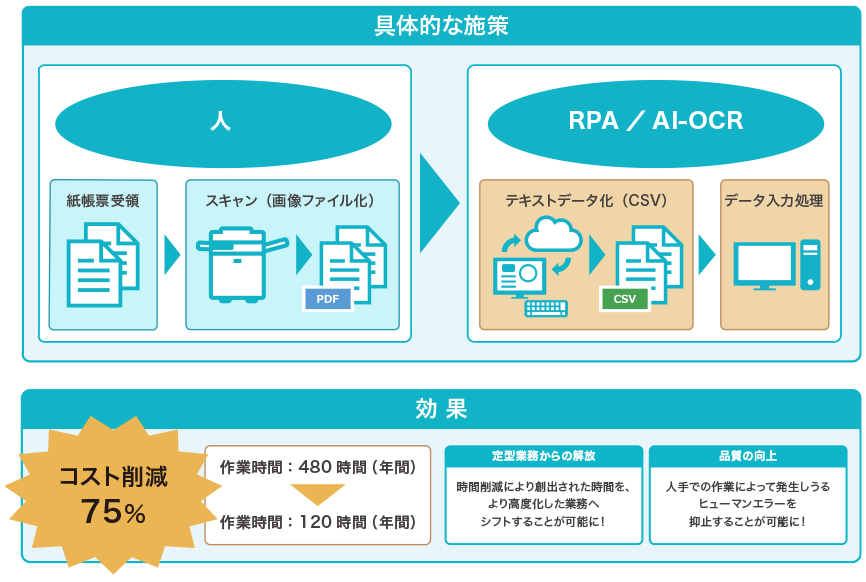 具体的な施策

人

紙帳票受領

スキャン（画像ファイル化）

PDF

RPA ／ AI-OCR

テキストデータ化（CSV）

CSV

データ入力処理

効果

コスト削減
75%

作業時間：480 時間（年間）

作業時間：120 時間（年間）

定型業務からの解放

時間削減により創出された時間を、より高度化した業務へシフトすることが可能に！

品質の向上

人手での作業によって発生しうるヒューマンエラーを抑止することが可能に！